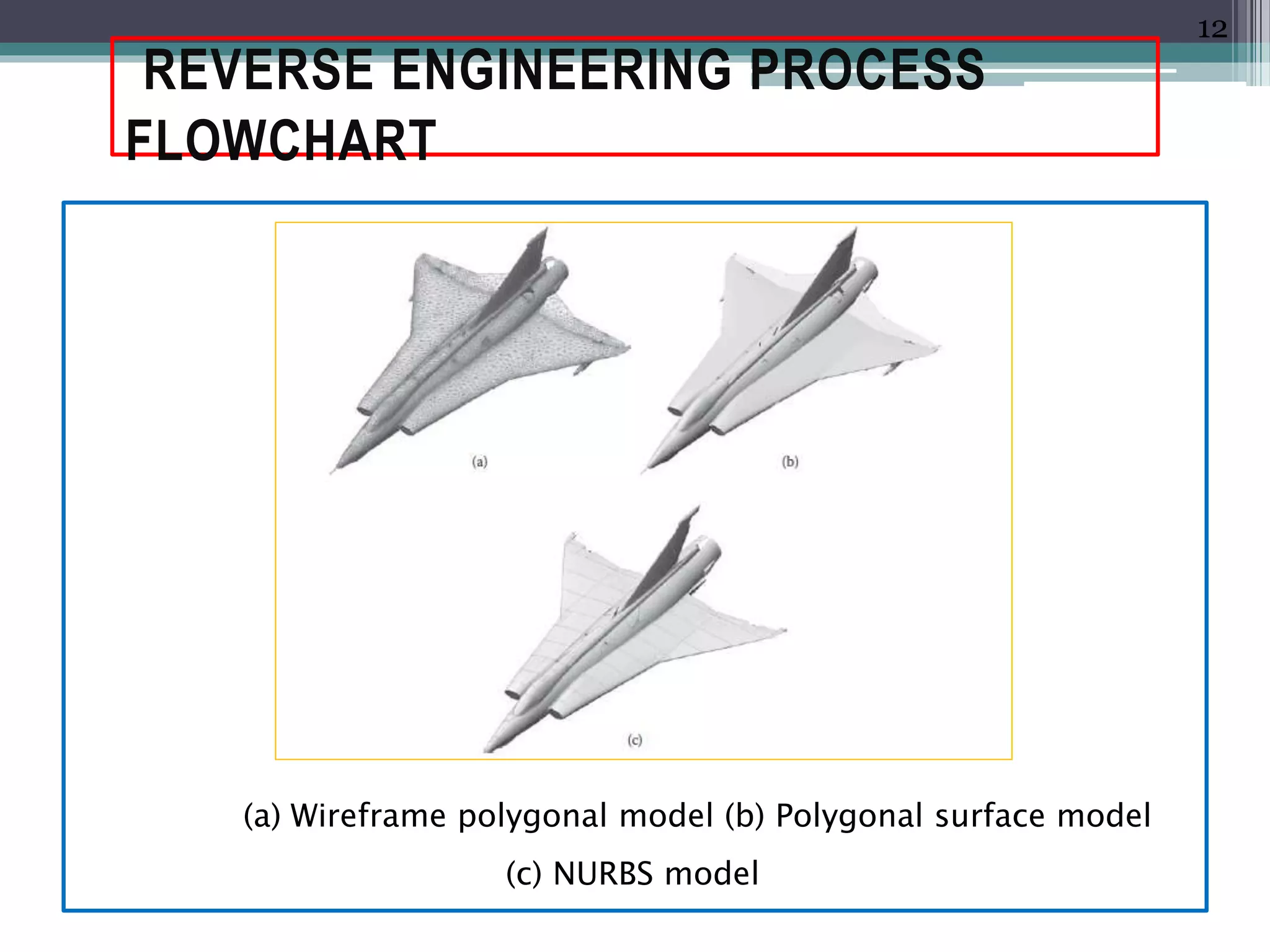 12

REVERSE ENGINEERING PROCESS FLOWCHART

(a)

(b)

(c)

(a) Wireframe polygonal model (b) Polygonal surface model

(c) NURBS model